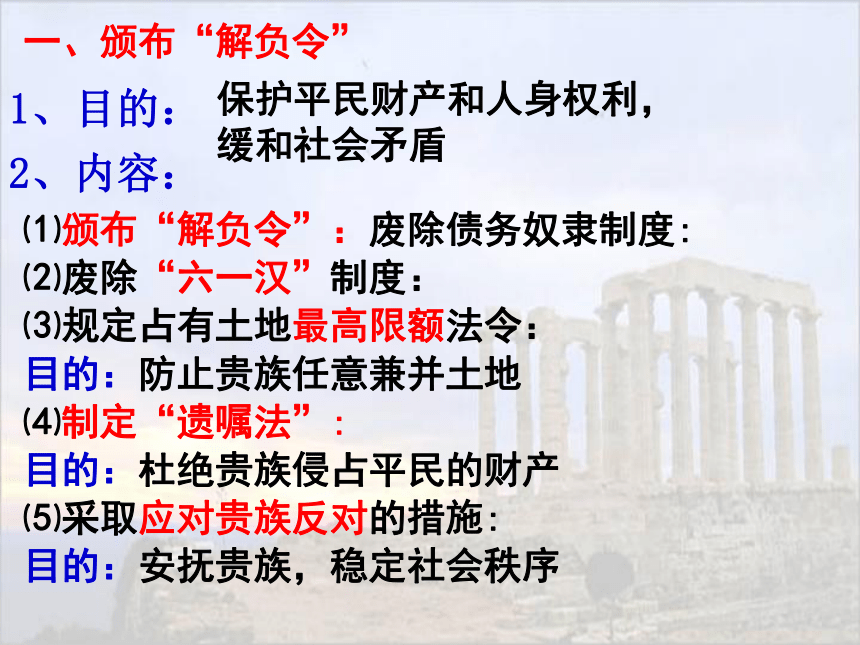 一、颁布“解负令”

1、目的：保护平民财产和人身权利，缓和社会矛盾

2、内容：

⑴颁布“解负令”：废除债务奴隶制度：

⑵废除“六一汉”制度：

⑶规定占有土地最高限额法令：

目的：防止贵族任意兼并土地

⑷制定“遗嘱法”：

目的：杜绝贵族侵占平民的财产

⑸采取应对贵族反对的措施：

目的：安抚贵族，稳定社会秩序